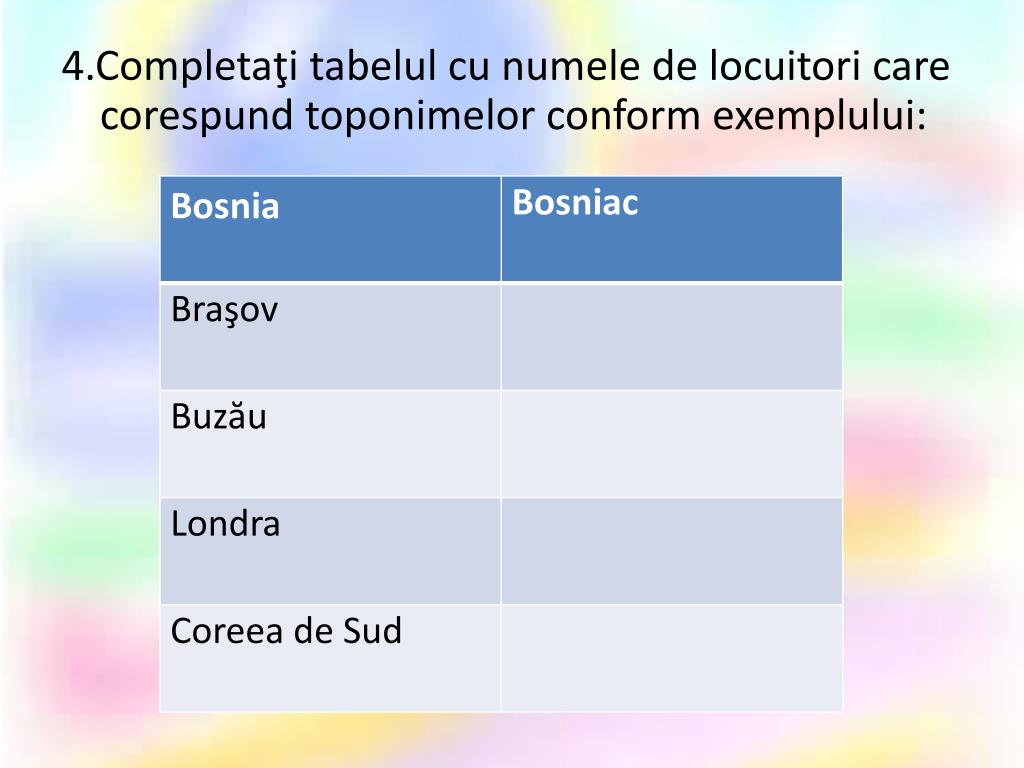 4.Completaţi tabelul cu numele de locuitori care corespund toponimelor conform exemplului:

| Bosnia | Bosniac |
|---|---|
| Braşov | |
| Buzău | |
| Londra | |
| Coreea de Sud | |